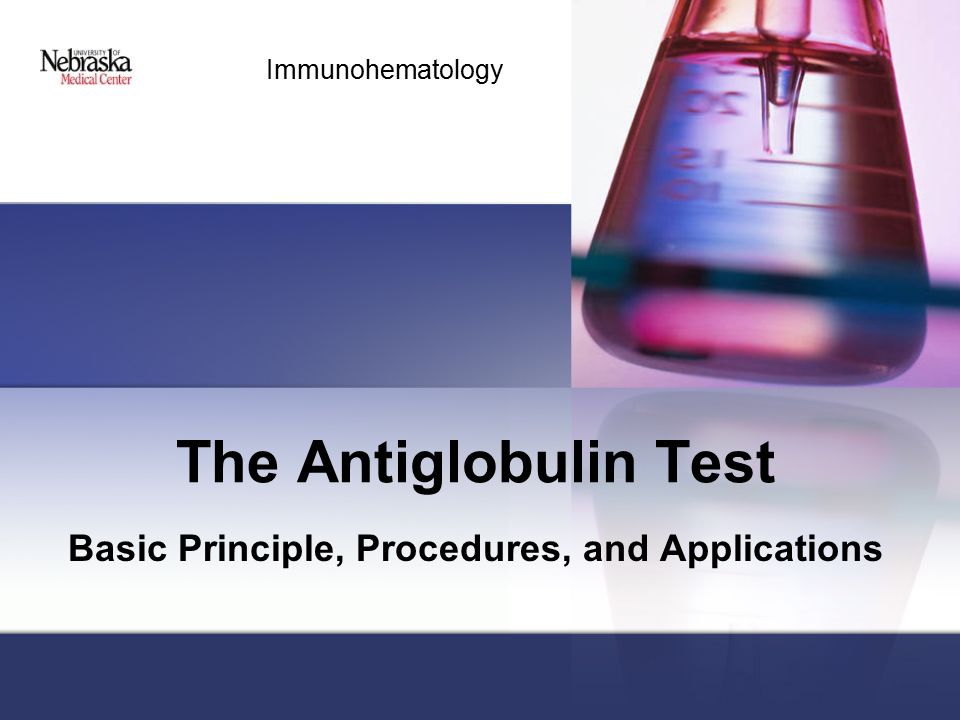 UNIVERSITY OF Nebraska Medical Center

Immunohematology

The Antiglobulin Test

Basic Principle, Procedures, and Applications